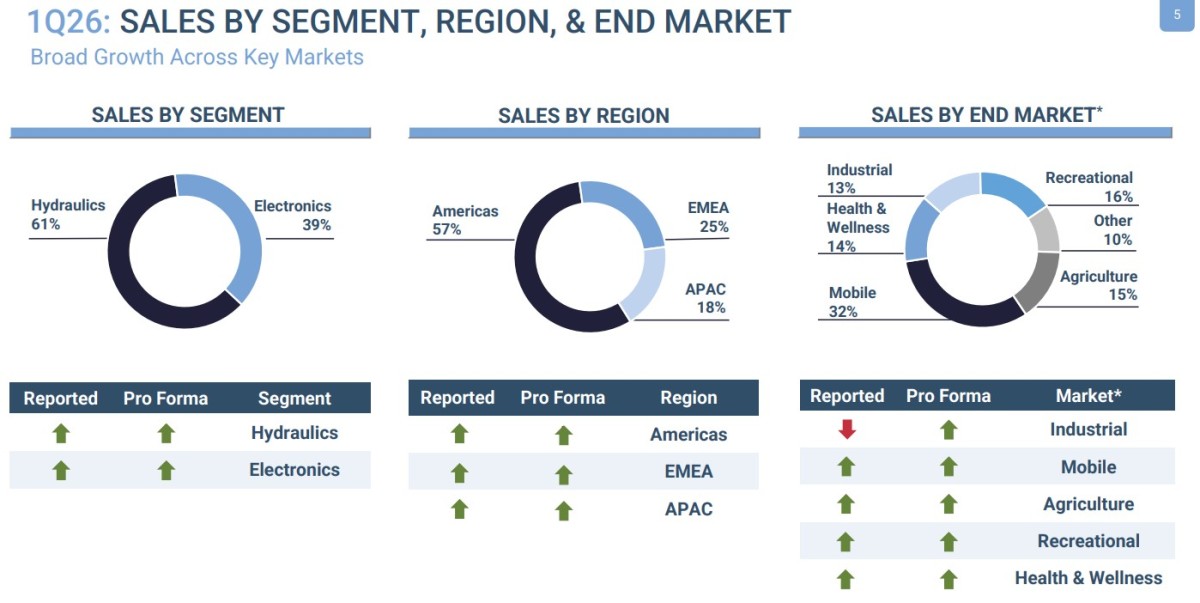 1Q26: SALES BY SEGMENT, REGION, & END MARKET

5

Broad Growth Across Key Markets

SALES BY SEGMENT

Hydraulics
61%

Electronics
39%

| Reported | Pro Forma | Segment |
|---|---|---|
| ↑ | ↑ | Hydraulics |
| ↑ | ↑ | Electronics |

SALES BY REGION

Americas
57%

EMEA
25%

APAC
18%

| Reported | Pro Forma | Region |
|---|---|---|
| ↑ | ↑ | Americas |
| ↑ | ↑ | EMEA |
| ↑ | ↑ | APAC |

SALES BY END MARKET*

Industrial
13%

Health & Wellness
14%

Mobile
32%

Recreational
16%

Other
10%

Agriculture
15%

| Reported | Pro Forma | Market* |
|---|---|---|
| ↓ | ↑ | Industrial |
| ↑ | ↑ | Mobile |
| ↑ | ↑ | Agriculture |
| ↑ | ↑ | Recreational |
| ↑ | ↑ | Health & Wellness |